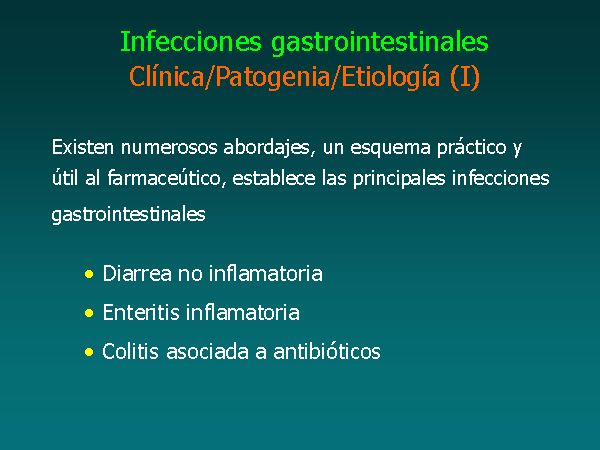 Infecciones gastrointestinales
Clínica/Patogenia/Etiología (I)

Existen numerosos abordajes, un esquema práctico y útil al farmaceútico, establece las principales infecciones gastrointestinales

• Diarrea no inflamatoria
• Enteritis inflamatoria
• Colitis asociada a antibióticos